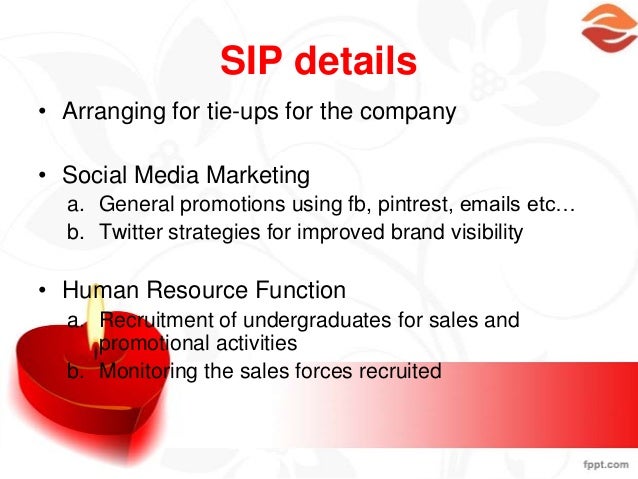 SIP details

• Arranging for tie-ups for the company

• Social Media Marketing
a. General promotions using fb, pintrest, emails etc…
b. Twitter strategies for improved brand visibility

• Human Resource Function
a. Recruitment of undergraduates for sales and promotional activities
b. Monitoring the sales forces recruited

fppt.com